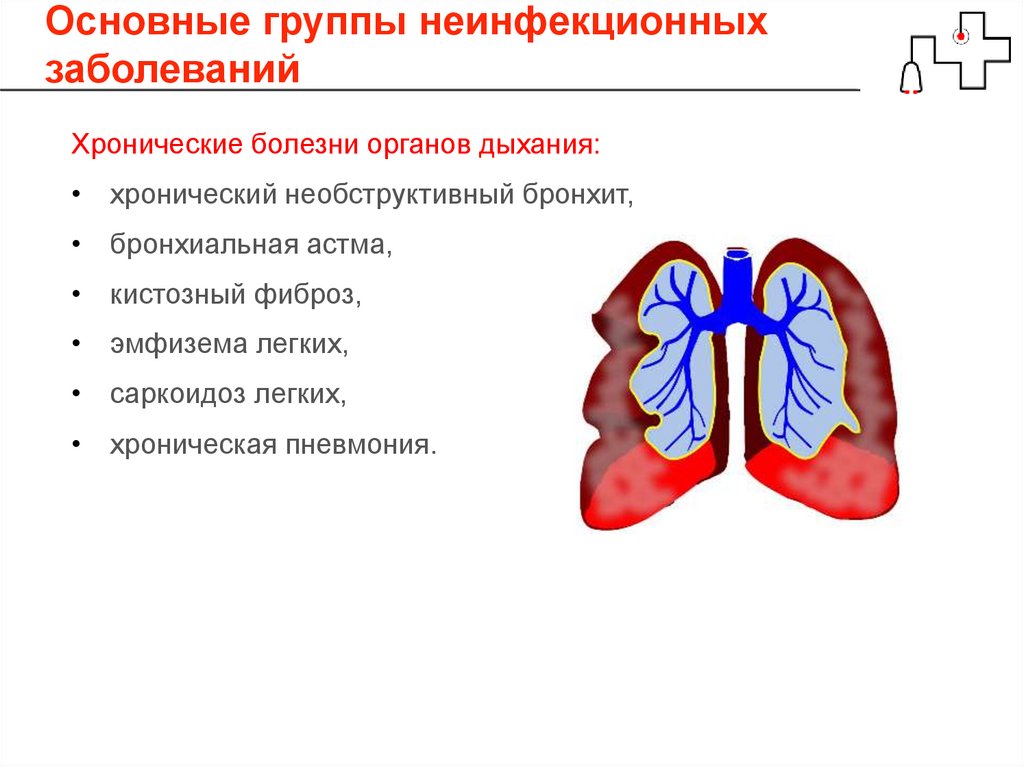 Основные группы неинфекционных заболеваний

Хронические болезни органов дыхания:

• хронический необструктивный бронхит,
• бронхиальная астма,
• кистозный фиброз,
• эмфизема легких,
• саркоидоз легких,
• хроническая пневмония.